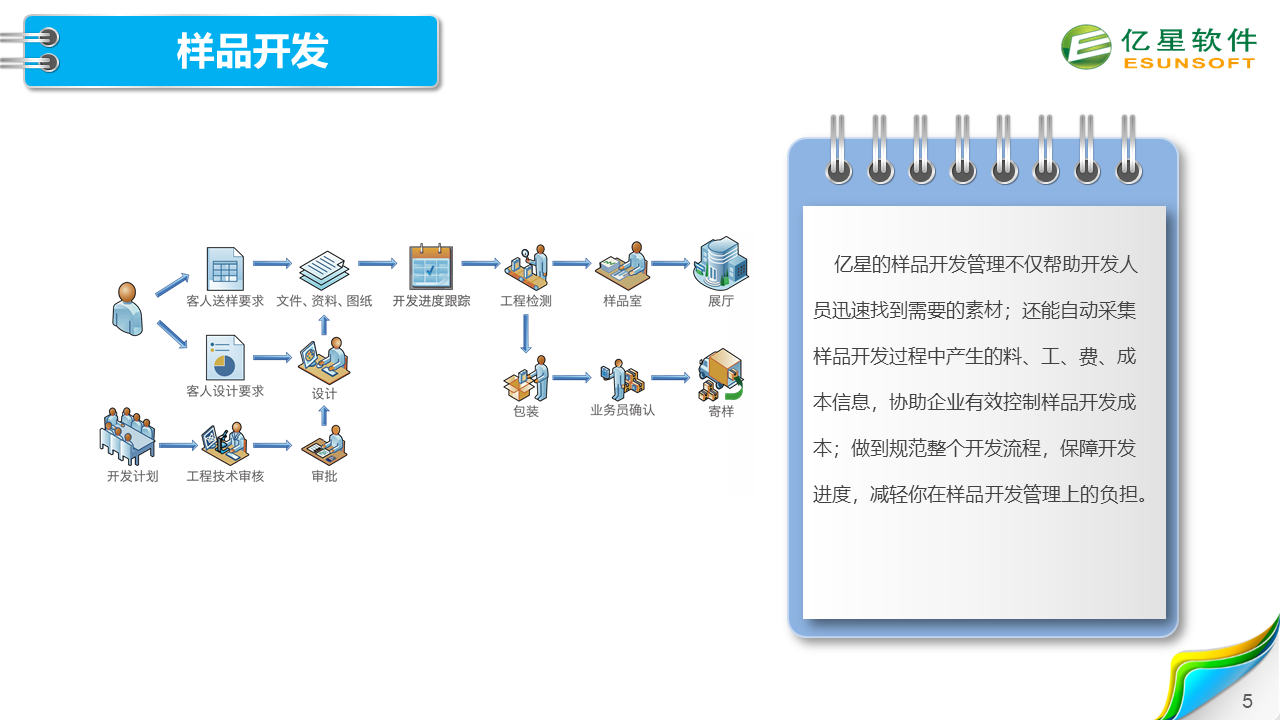 样品开发

亿星软件
ESUNSOFT

客人送样要求
文件、资料、图纸
开发进度跟踪
工程检测
样品室
展厅
客人设计要求
设计
包装
业务员确认
寄样
开发计划
工程技术审核
审批

亿星的样品开发管理不仅帮助开发人员迅速找到需要的素材；还能自动采集样品开发过程中产生的料、工、费、成本信息，协助企业有效控制样品开发成本；做到规范整个开发流程，保障开发进度，减轻你在样品开发管理上的负担。

5